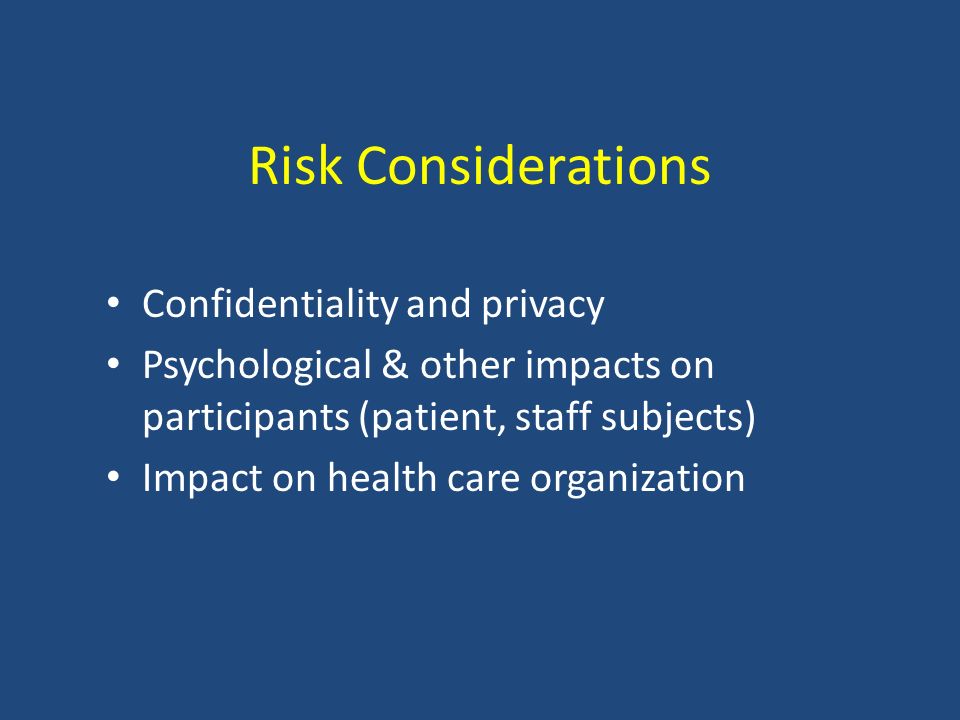 Risk Considerations

• Confidentiality and privacy
• Psychological & other impacts on participants (patient, staff subjects)
• Impact on health care organization